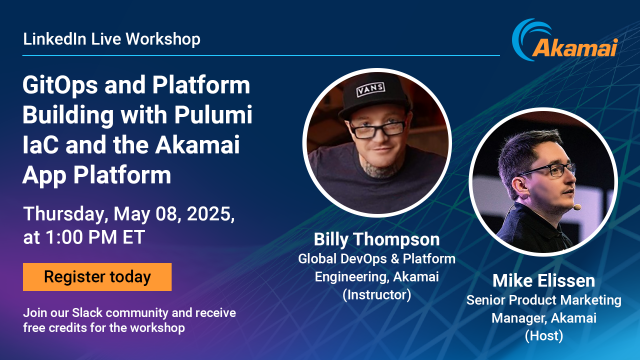 LinkedIn Live Workshop

Akamai

GitOps and Platform Building with Pulumi IaC and the Akamai App Platform

Thursday, May 08, 2025, at 1:00 PM ET

Register today

Join our Slack community and receive free credits for the workshop

VANS

Billy Thompson
Global DevOps & Platform Engineering, Akamai
(Instructor)

Mike Elissen
Senior Product Marketing Manager, Akamai
(Host)